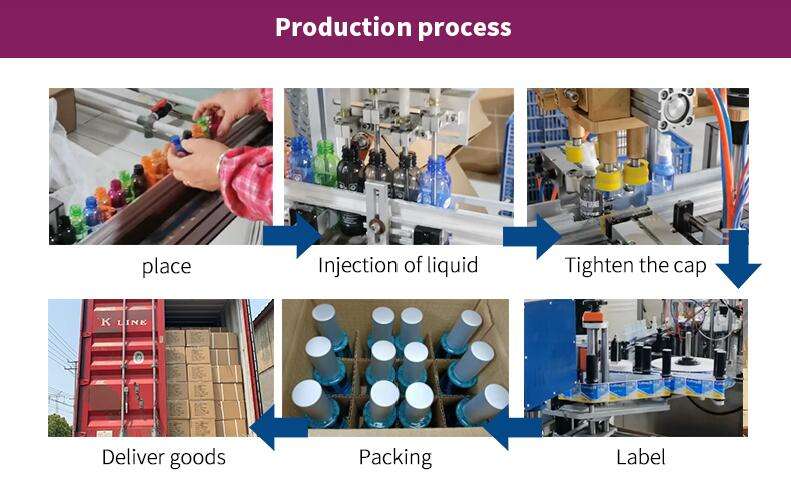 Production process

place

Injection of liquid

Tighten the cap

K LINE

Deliver goods

Packing

Label